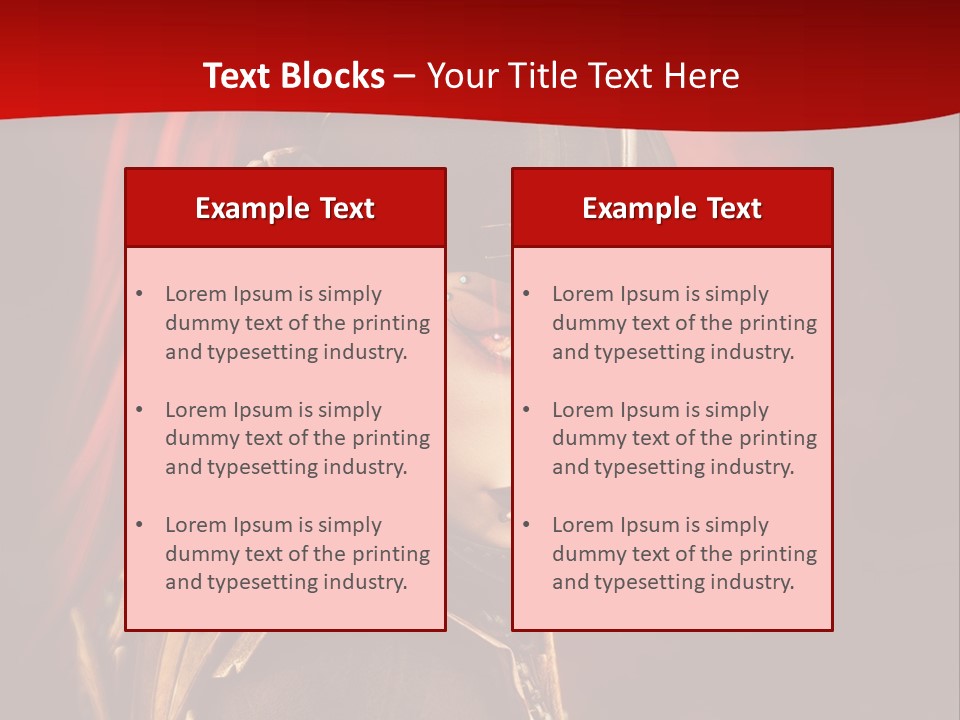 Text Blocks – Your Title Text Here

Example Text

• Lorem Ipsum is simply dummy text of the printing and typesetting industry.

• Lorem Ipsum is simply dummy text of the printing and typesetting industry.

• Lorem Ipsum is simply dummy text of the printing and typesetting industry.

Example Text

• Lorem Ipsum is simply dummy text of the printing and typesetting industry.

• Lorem Ipsum is simply dummy text of the printing and typesetting industry.

• Lorem Ipsum is simply dummy text of the printing and typesetting industry.